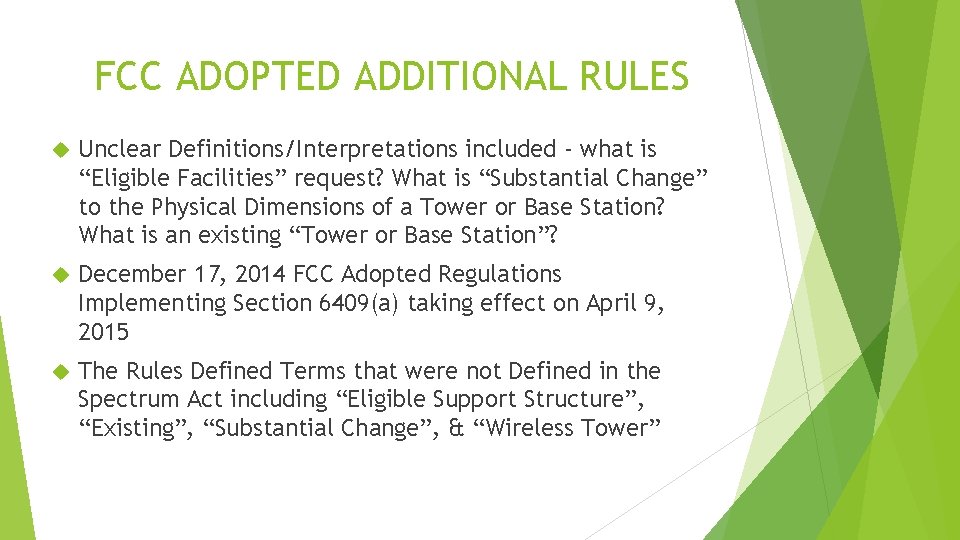 FCC ADOPTED ADDITIONAL RULES

Unclear Definitions/Interpretations included - what is “Eligible Facilities” request? What is “Substantial Change” to the Physical Dimensions of a Tower or Base Station? What is an existing “Tower or Base Station”?

December 17, 2014 FCC Adopted Regulations Implementing Section 6409(a) taking effect on April 9, 2015

The Rules Defined Terms that were not Defined in the Spectrum Act including “Eligible Support Structure”, “Existing”, “Substantial Change”, & “Wireless Tower”